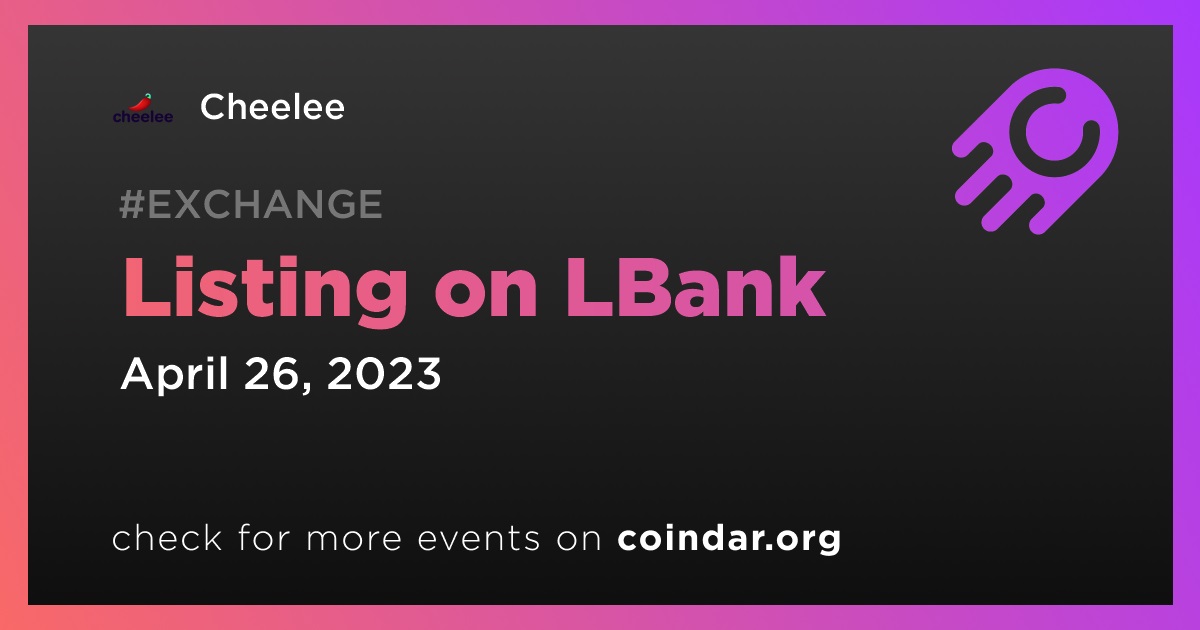 cheelee Cheelee

#EXCHANGE

Listing on LBank

April 26, 2023

check for more events on coindar.org